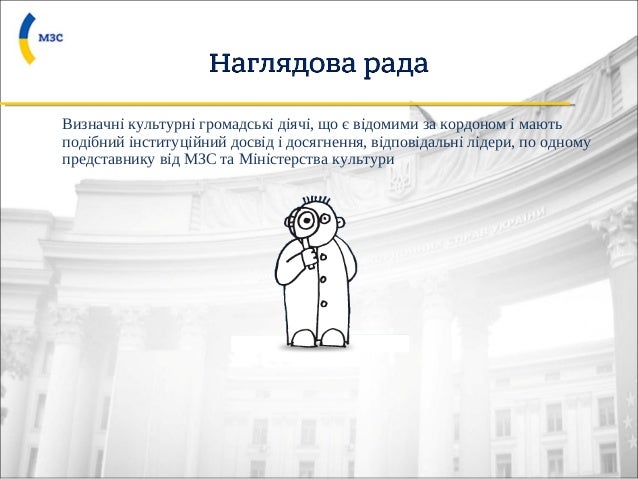 МЗС

Наглядова рада

Визначні культурні громадські діячі, що є відомими за кордоном і мають подібний інституційний досвід і досягнення, відповідальні лідери, по одному представнику від МЗС та Міністерства культури